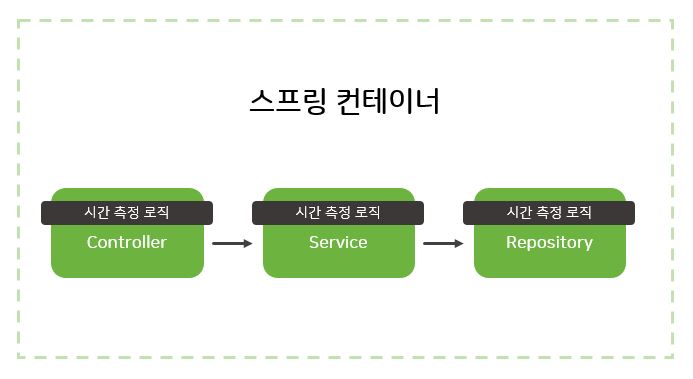 스프링 컨테이너

시간 측정 로직
Controller

시간 측정 로직
Service

시간 측정 로직
Repository